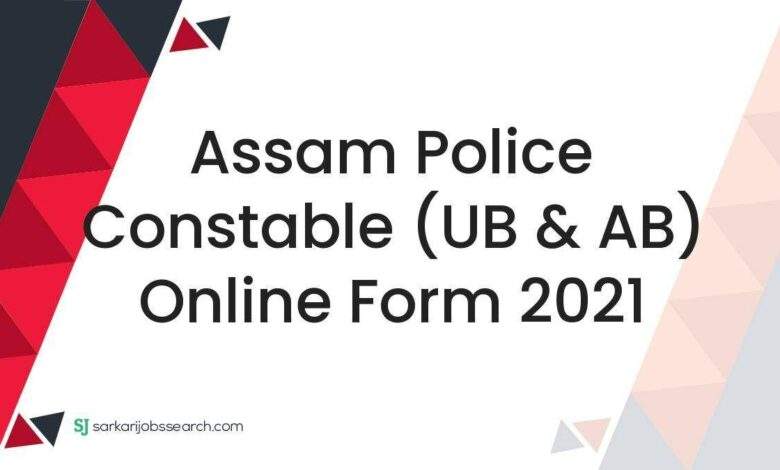 Assam Police Constable (UB & AB) Online Form 2021

SJ sarkarijobssearch.com